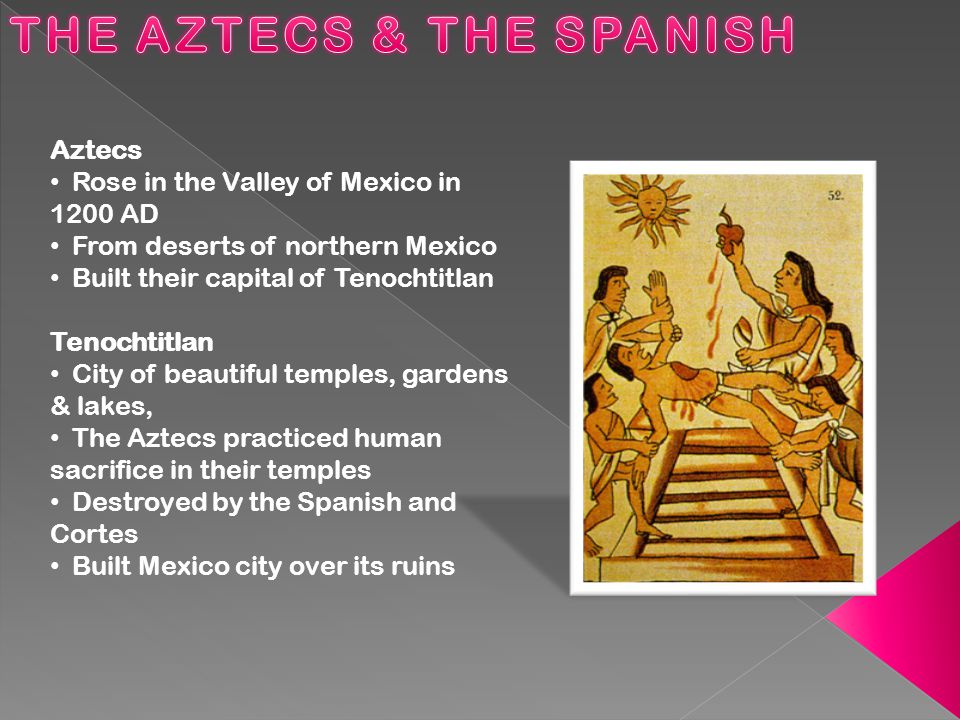 THE AZTECS & THE SPANISH

Aztecs
• Rose in the Valley of Mexico in 1200 AD
• From deserts of northern Mexico
• Built their capital of Tenochtitlan

Tenochtitlan
• City of beautiful temples, gardens & lakes,
• The Aztecs practiced human sacrifice in their temples
• Destroyed by the Spanish and Cortes
• Built Mexico city over its ruins

52.